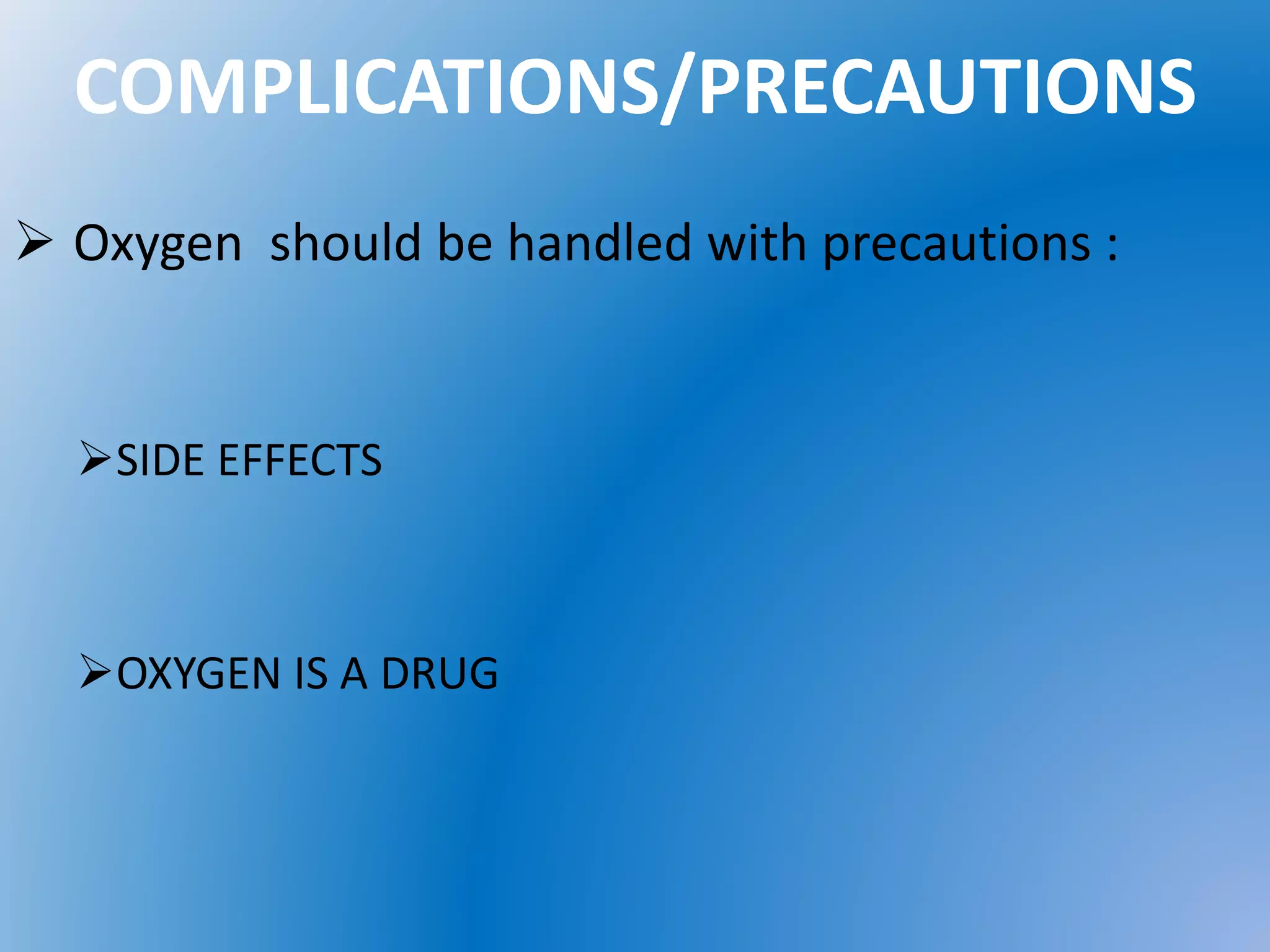 COMPLICATIONS/PRECAUTIONS

➢ Oxygen should be handled with precautions :

➢SIDE EFFECTS

➢OXYGEN IS A DRUG